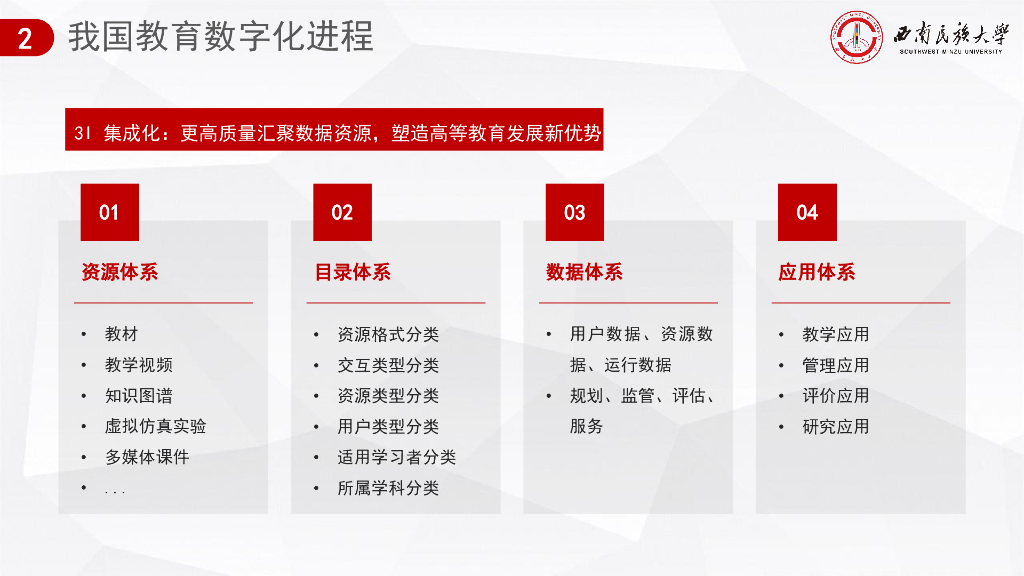 2 我国教育数字化进程

西南民族大学
SOUTHWEST MINZU UNIVERSITY

3I 集成化：更高质量汇聚数据资源，塑造高等教育发展新优势

01
资源体系
• 教材
• 教学视频
• 知识图谱
• 虚拟仿真实验
• 多媒体课件
• ...

02
目录体系
• 资源格式分类
• 交互类型分类
• 资源类型分类
• 用户类型分类
• 适用学习者分类
• 所属学科分类

03
数据体系
• 用户数据、资源数据、运行数据
• 规划、监管、评估、服务

04
应用体系
• 教学应用
• 管理应用
• 评价应用
• 研究应用